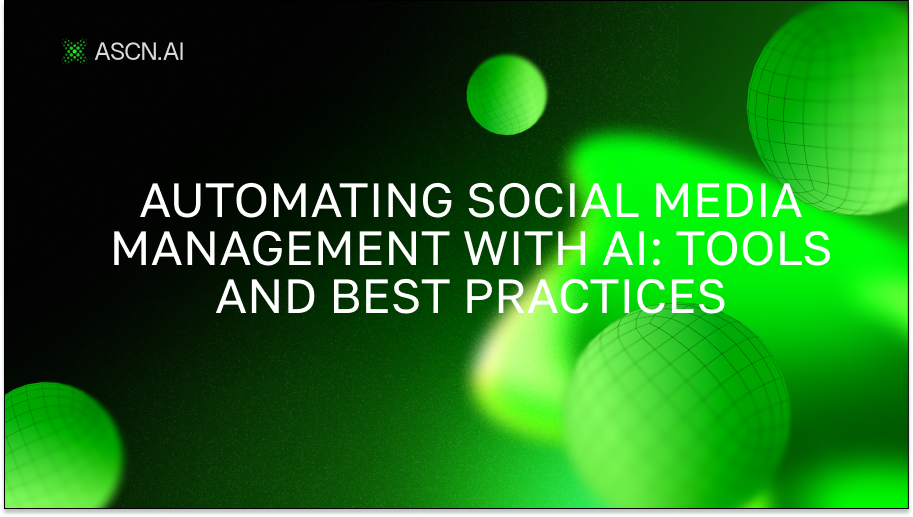 ASCN.AI

AUTOMATING SOCIAL MEDIA MANAGEMENT WITH AI: TOOLS AND BEST PRACTICES